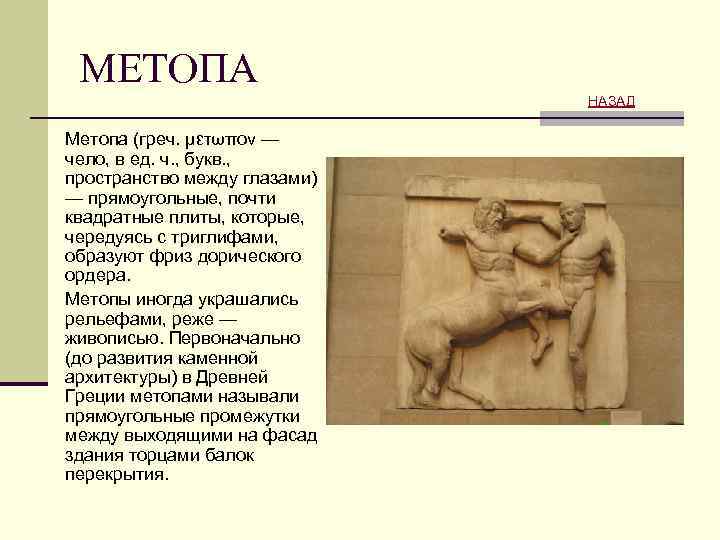 МЕТОПА

НАЗАД

Метопа (греч. μετωπον — чело, в ед. ч., букв., пространство между глазами) — прямоугольные, почти квадратные плиты, которые, чередуясь с триглифами, образуют фриз дорического ордера.

Метопы иногда украшались рельефами, реже — живописью. Первоначально (до развития каменной архитектуры) в Древней Греции метопами называли прямоугольные промежутки между выходящими на фасад здания торцами балок перекрытия.